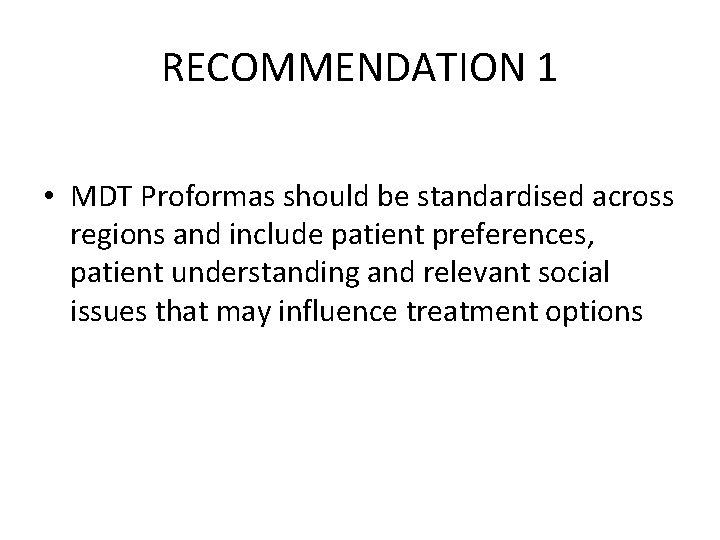 RECOMMENDATION 1

• MDT Proformas should be standardised across regions and include patient preferences, patient understanding and relevant social issues that may influence treatment options